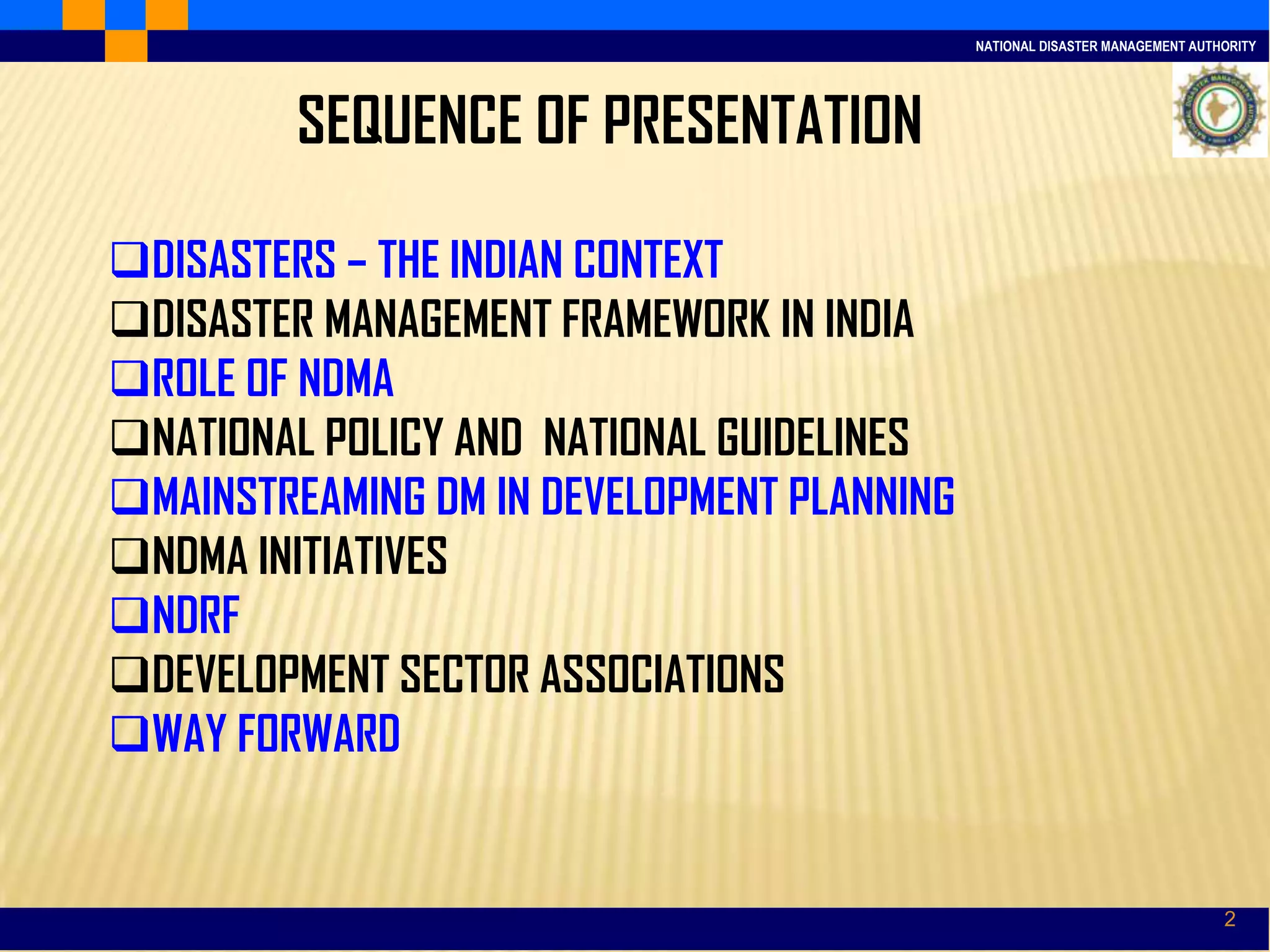 NATIONAL DISASTER MANAGEMENT AUTHORITY

SEQUENCE OF PRESENTATION

❑DISASTERS – THE INDIAN CONTEXT
❑DISASTER MANAGEMENT FRAMEWORK IN INDIA
❑ROLE OF NDMA
❑NATIONAL POLICY AND NATIONAL GUIDELINES
❑MAINSTREAMING DM IN DEVELOPMENT PLANNING
❑NDMA INITIATIVES
❑NDRF
❑DEVELOPMENT SECTOR ASSOCIATIONS
❑WAY FORWARD

2